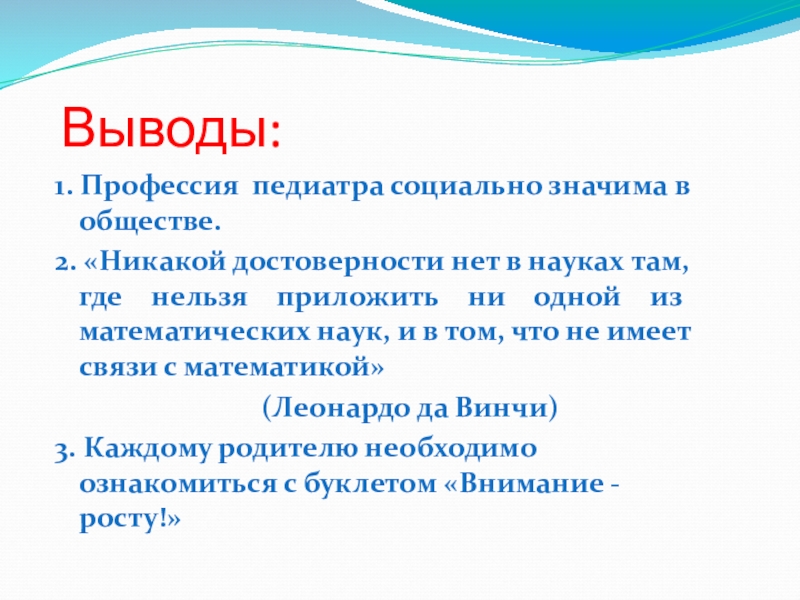 Выводы:

1. Профессия педиатра социально значима в обществе.

2. «Никакой достоверности нет в науках там, где нельзя приложить ни одной из математических наук, и в том, что не имеет связи с математикой»

(Леонардо да Винчи)

3. Каждому родителю необходимо ознакомиться с буклетом «Внимание - росту!»